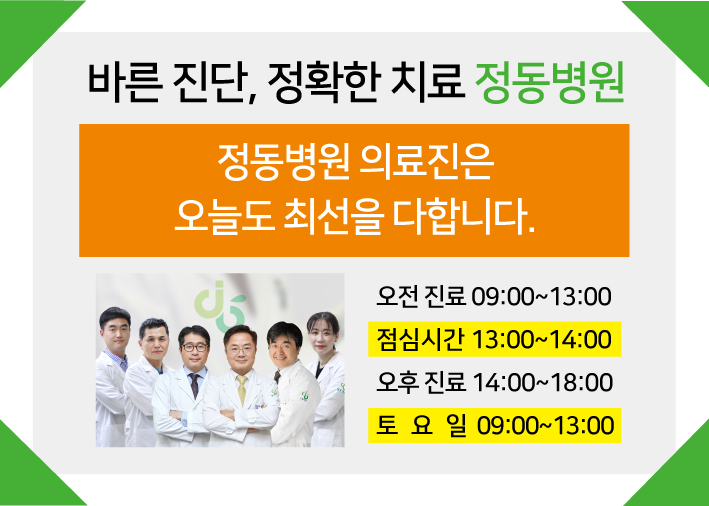 바른 진단, 정확한 치료 정동병원

정동병원 의료진은
오늘도 최선을 다합니다.

오전 진료 09:00~13:00
점심시간 13:00~14:00
오후 진료 14:00~18:00
토 요 일 09:00~13:00